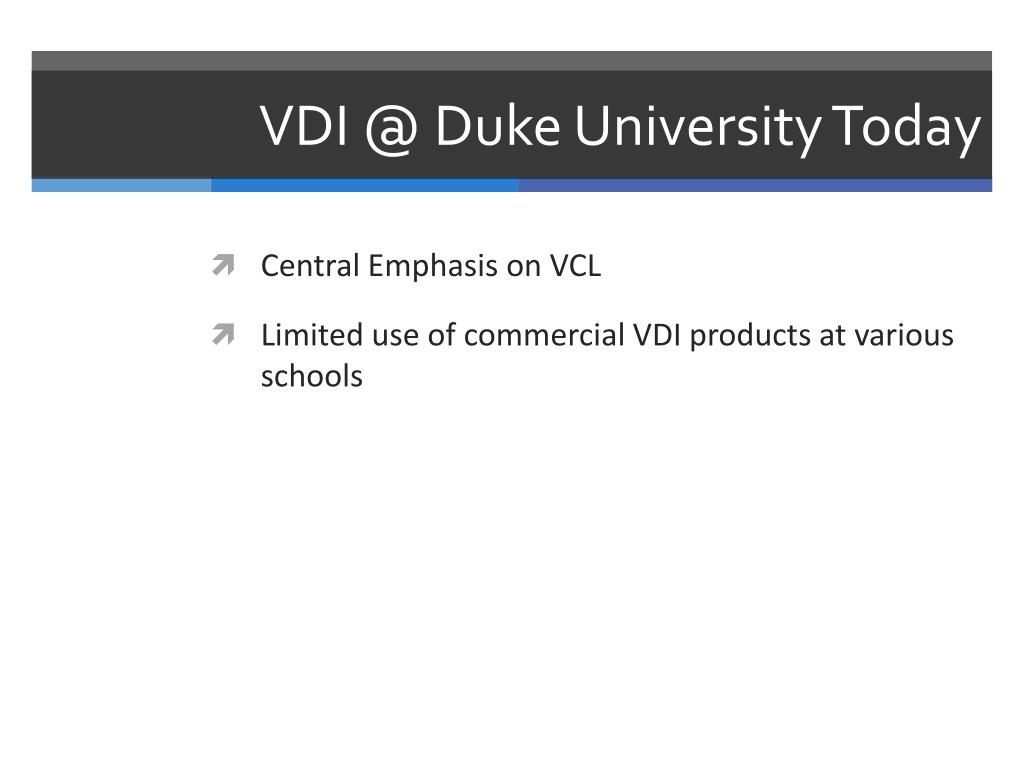 VDI @ Duke University Today

Central Emphasis on VCL

Limited use of commercial VDI products at various schools